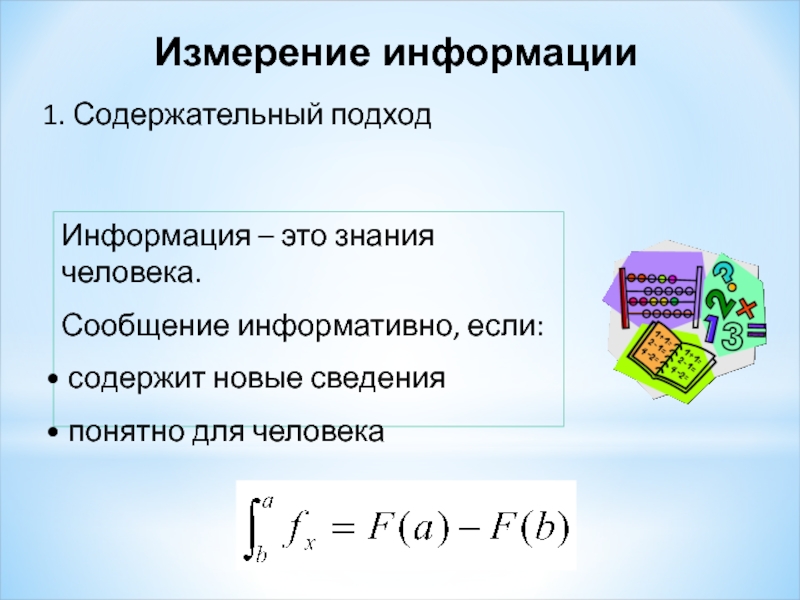 Измерение информации

1. Содержательный подход

Информация – это знания человека.

Сообщение информативно, если:

• содержит новые сведения

• понятно для человека

$\int_b^a f_x = F(a) - F(b)$